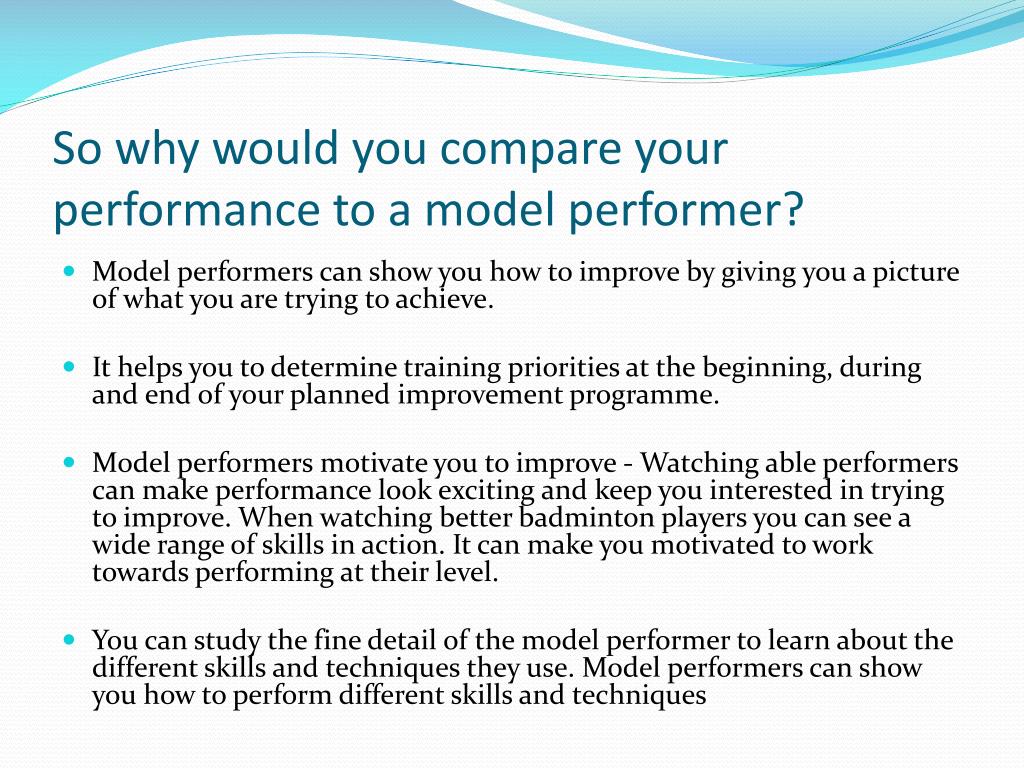 So why would you compare your performance to a model performer?

- Model performers can show you how to improve by giving you a picture of what you are trying to achieve.

- It helps you to determine training priorities at the beginning, during and end of your planned improvement programme.

- Model performers motivate you to improve - Watching able performers can make performance look exciting and keep you interested in trying to improve. When watching better badminton players you can see a wide range of skills in action. It can make you motivated to work towards performing at their level.

- You can study the fine detail of the model performer to learn about the different skills and techniques they use. Model performers can show you how to perform different skills and techniques